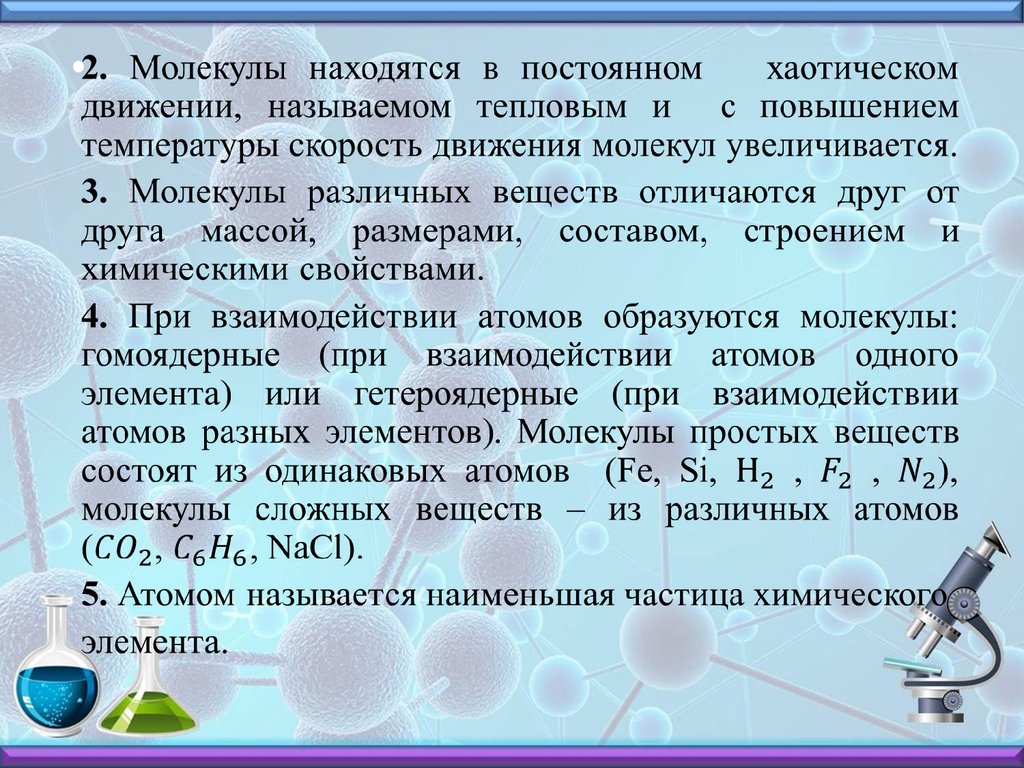 2. Молекулы находятся в постоянном хаотическом движении, называемом тепловым и с повышением температуры скорость движения молекул увеличивается.

3. Молекулы различных веществ отличаются друг от друга массой, размерами, составом, строением и химическими свойствами.

4. При взаимодействии атомов образуются молекулы: гомоядерные (при взаимодействии атомов одного элемента) или гетероядерные (при взаимодействии атомов разных элементов). Молекулы простых веществ состоят из одинаковых атомов (Fe, Si, $H_2$ , $F_2$ , $N_2$), молекулы сложных веществ – из различных атомов ($CO_2$, $C_6H_6$, NaCl).

5. Атомом называется наименьшая частица химического элемента.